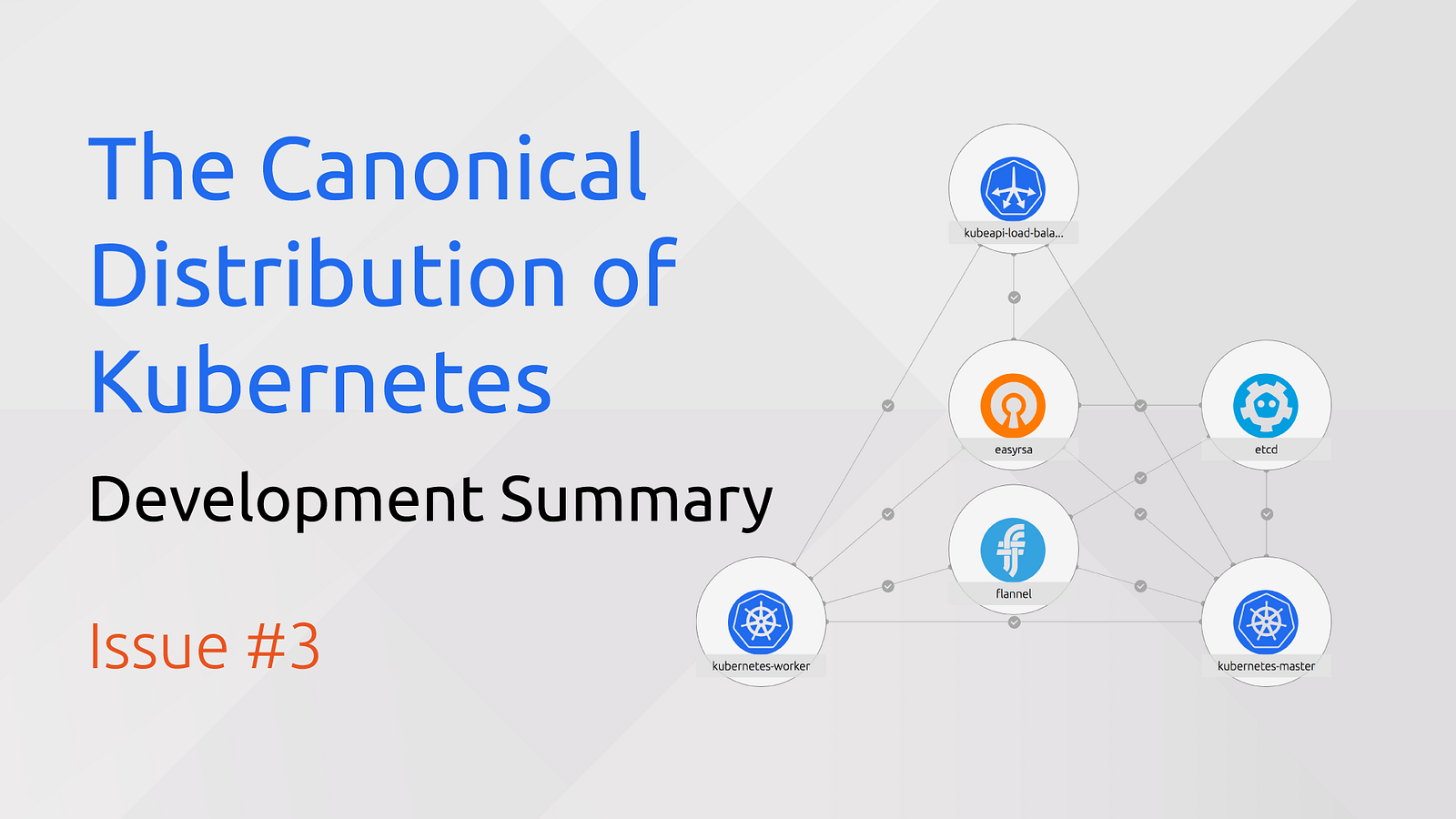 The Canonical Distribution of Kubernetes

Development Summary

Issue #3

kubeapi-load-bala...

easyrsa

etcd

flannel

kubernetes-worker

kubernetes-master